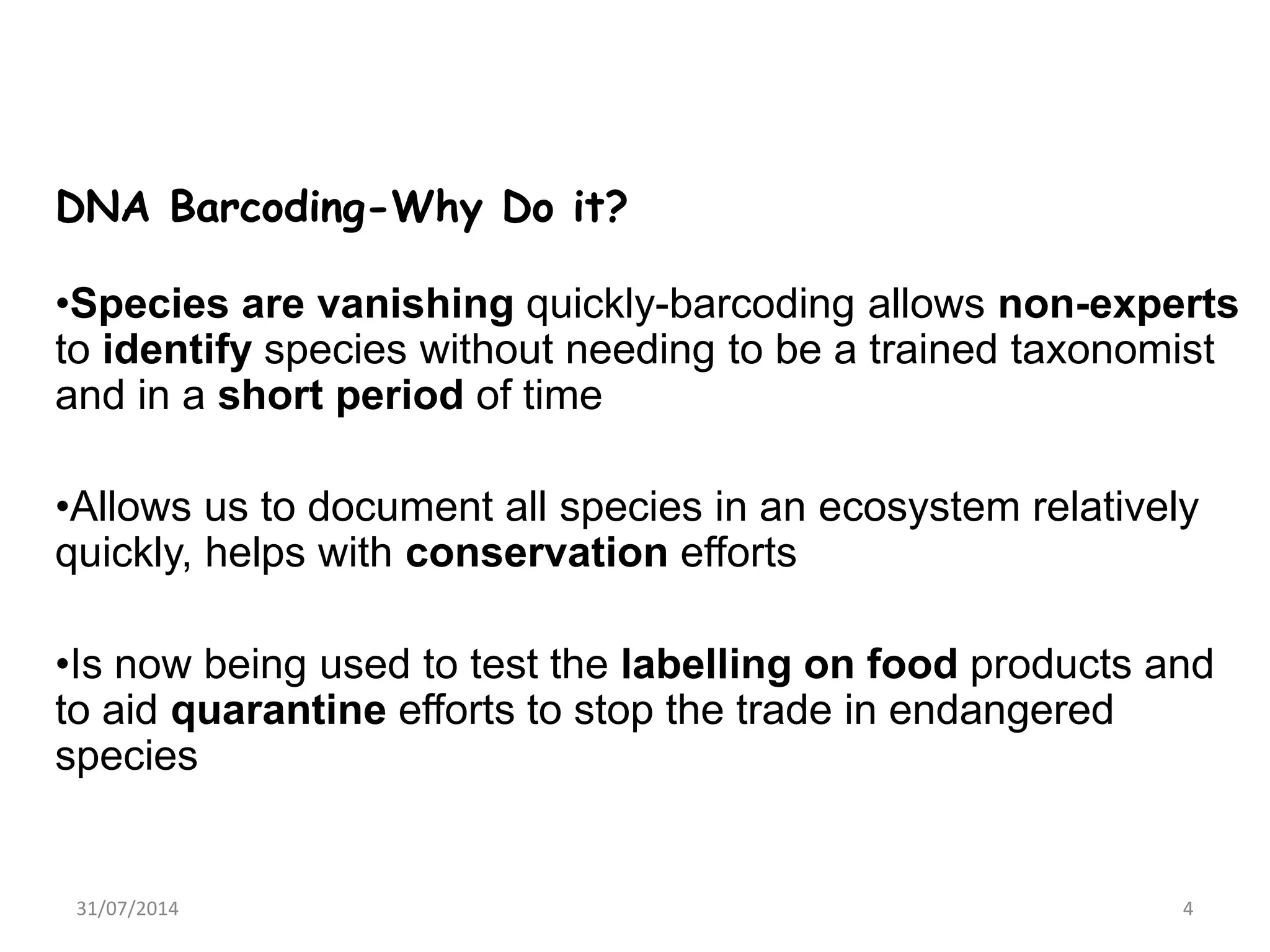 DNA Barcoding-Why Do it?

•Species are vanishing quickly-barcoding allows non-experts to identify species without needing to be a trained taxonomist and in a short period of time

•Allows us to document all species in an ecosystem relatively quickly, helps with conservation efforts

•Is now being used to test the labelling on food products and to aid quarantine efforts to stop the trade in endangered species

31/07/2014

4